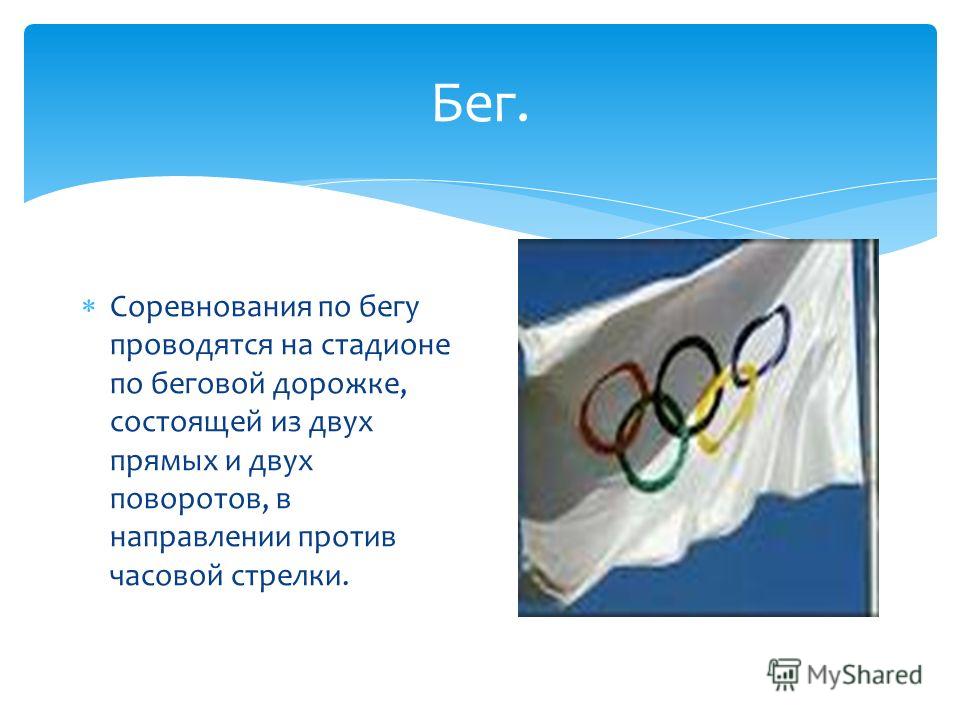 Бег.

Соревнования по бегу проводятся на стадионе по беговой дорожке, состоящей из двух прямых и двух поворотов, в направлении против часовой стрелки.

MyShared